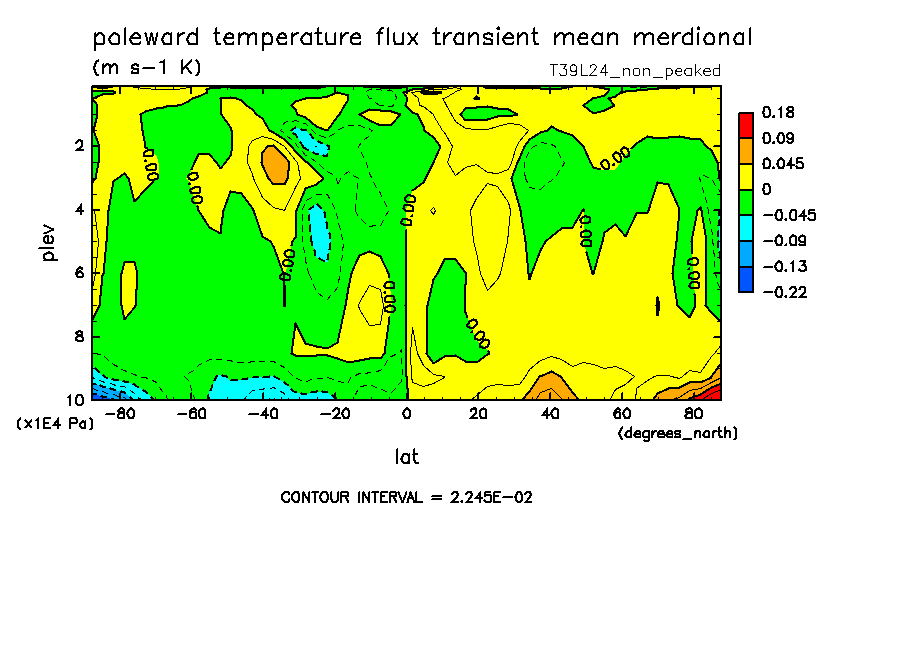 poleward temperature flux transient mean merdional
(m s-1 K)
T39L24_non_peaked

0.18
0.09
0.045
0
-0.045
-0.09
-0.13
-0.22

plev
2
4
6
8
10
(x1E4 Pa)

0.00
0.00
0.00
0.00
0.00
0.00
0.00
0.00
0.00

-80 -60 -40 -20 0 20 40 60 80
(degrees_north)
lat

CONTOUR INTERVAL = 2.245E-02